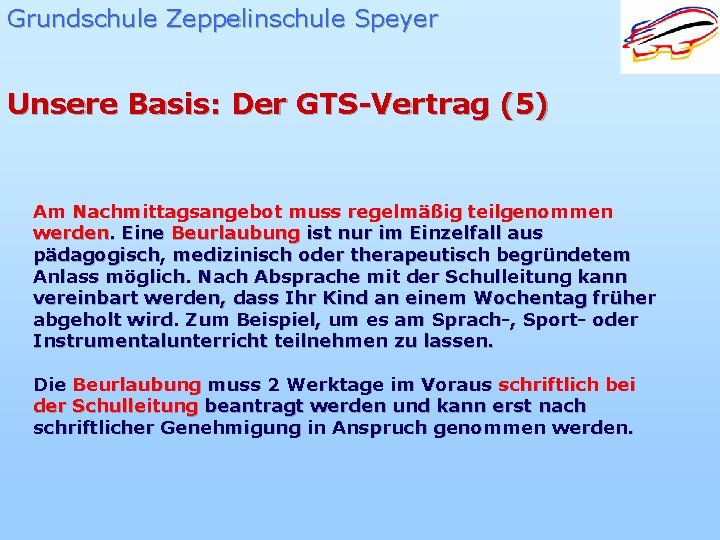 Grundschule Zeppelinschule Speyer

Unsere Basis: Der GTS-Vertrag (5)

Am Nachmittagsangebot muss regelmäßig teilgenommen werden. Eine Beurlaubung ist nur im Einzelfall aus pädagogisch, medizinisch oder therapeutisch begründetem Anlass möglich. Nach Absprache mit der Schulleitung kann vereinbart werden, dass Ihr Kind an einem Wochentag früher abgeholt wird. Zum Beispiel, um es am Sprach-, Sport- oder Instrumentalunterricht teilnehmen zu lassen.

Die Beurlaubung muss 2 Werktage im Voraus schriftlich bei der Schulleitung beantragt werden und kann erst nach schriftlicher Genehmigung in Anspruch genommen werden.